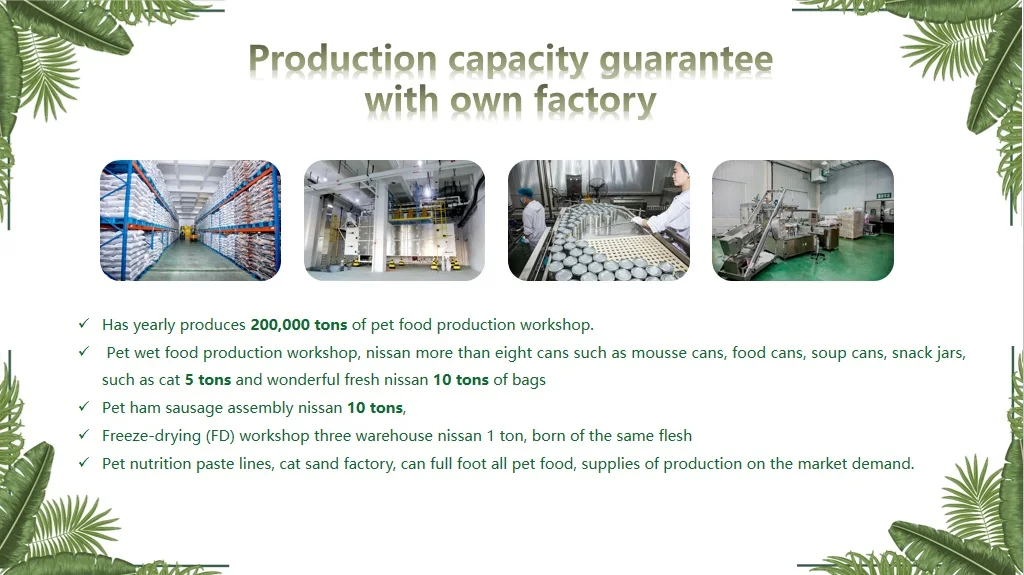 Production capacity guarantee with own factory

✓ Has yearly produces 200,000 tons of pet food production workshop.
✓ Pet wet food production workshop, nissan more than eight cans such as mousse cans, food cans, soup cans, snack jars, such as cat 5 tons and wonderful fresh nissan 10 tons of bags
✓ Pet ham sausage assembly nissan 10 tons,
✓ Freeze-drying (FD) workshop three warehouse nissan 1 ton, born of the same flesh
✓ Pet nutrition paste lines, cat sand factory, can full foot all pet food, supplies of production on the market demand.